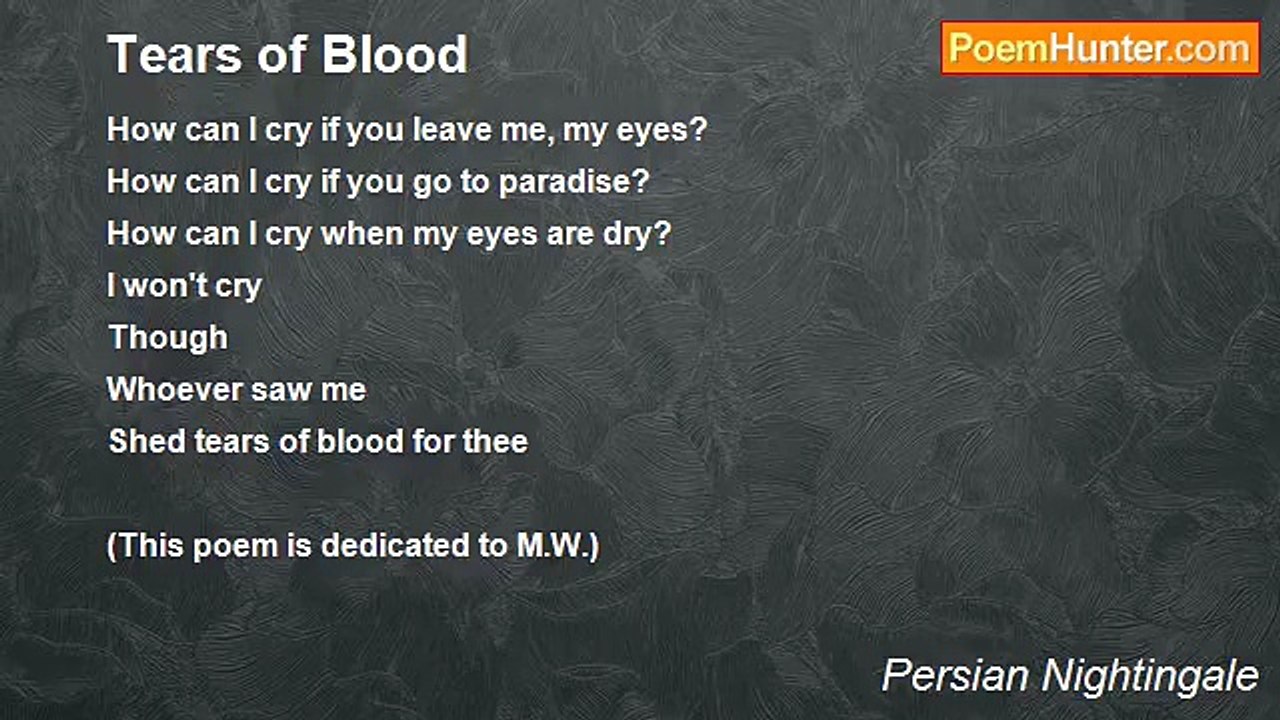 Tears of Blood

PoemHunter.com

How can I cry if you leave me, my eyes?
How can I cry if you go to paradise?
How can I cry when my eyes are dry?
I won't cry
Though
Whoever saw me
Shed tears of blood for thee

(This poem is dedicated to M.W.)

Persian Nightingale